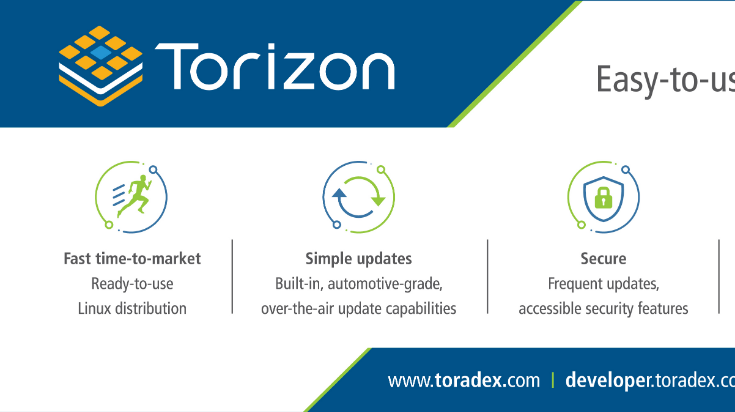 Torizon

Easy-to-us

Fast time-to-market
Ready-to-use Linux distribution

Simple updates
Built-in, automotive-grade, over-the-air update capabilities

Secure
Frequent updates, accessible security features

www.toradex.com | developer.toradex.co